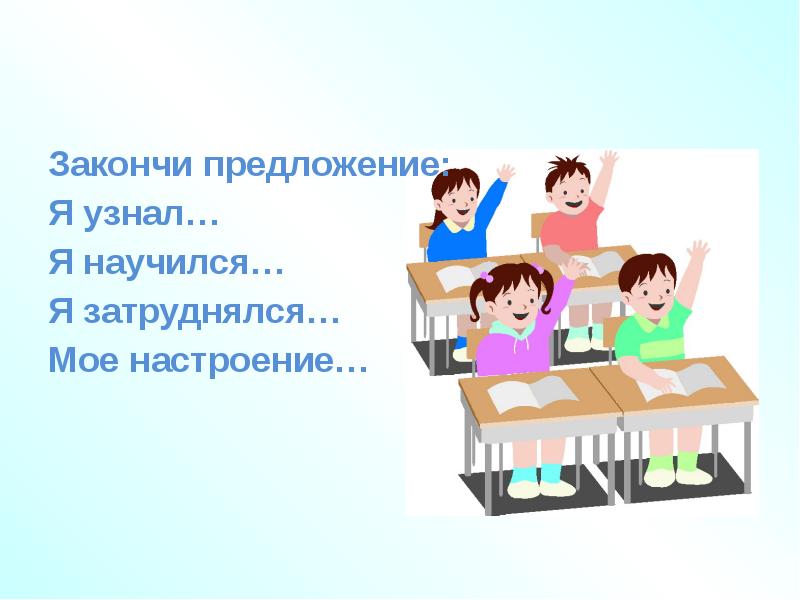 Закончи предложение:
Я узнал…
Я научился…
Я затруднялся…
Мое настроение…